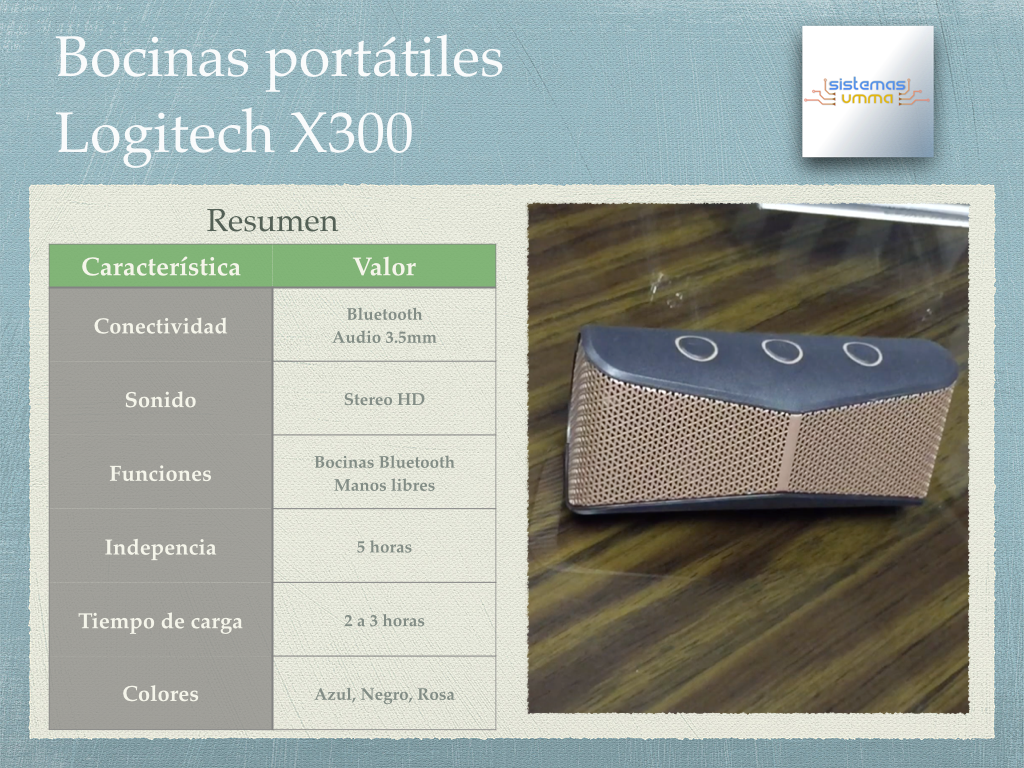 Bocinas portátiles
Logitech X300

sistemas
umma

Resumen

| Característica | Valor |
|---|---|
| Conectividad | Bluetooth Audio 3.5mm |
| Sonido | Stereo HD |
| Funciones | Bocinas Bluetooth Manos libres |
| Indepencia | 5 horas |
| Tiempo de carga | 2 a 3 horas |
| Colores | Azul, Negro, Rosa |